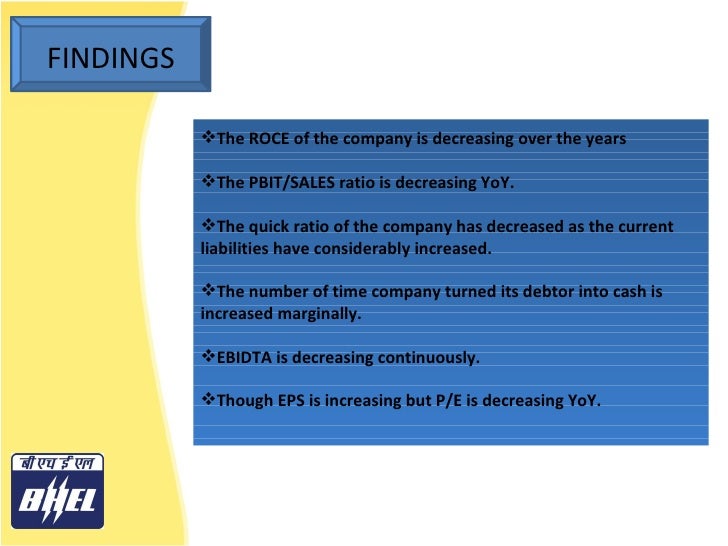 FINDINGS

❖The ROCE of the company is decreasing over the years

❖The PBIT/SALES ratio is decreasing YoY.

❖The quick ratio of the company has decreased as the current liabilities have considerably increased.

❖The number of time company turned its debtor into cash is increased marginally.

❖EBIDTA is decreasing continuously.

❖Though EPS is increasing but P/E is decreasing YoY.

बी एच ई एल
BHEL